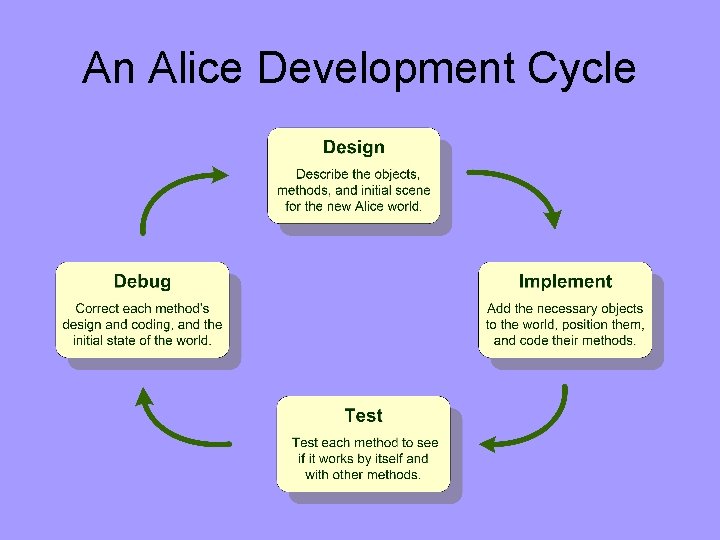 An Alice Development Cycle

Design

Describe the objects, methods, and initial scene for the new Alice world.

Implement

Add the necessary objects to the world, position them, and code their methods.

Test

Test each method to see if it works by itself and with other methods.

Debug

Correct each method's design and coding, and the initial state of the world.